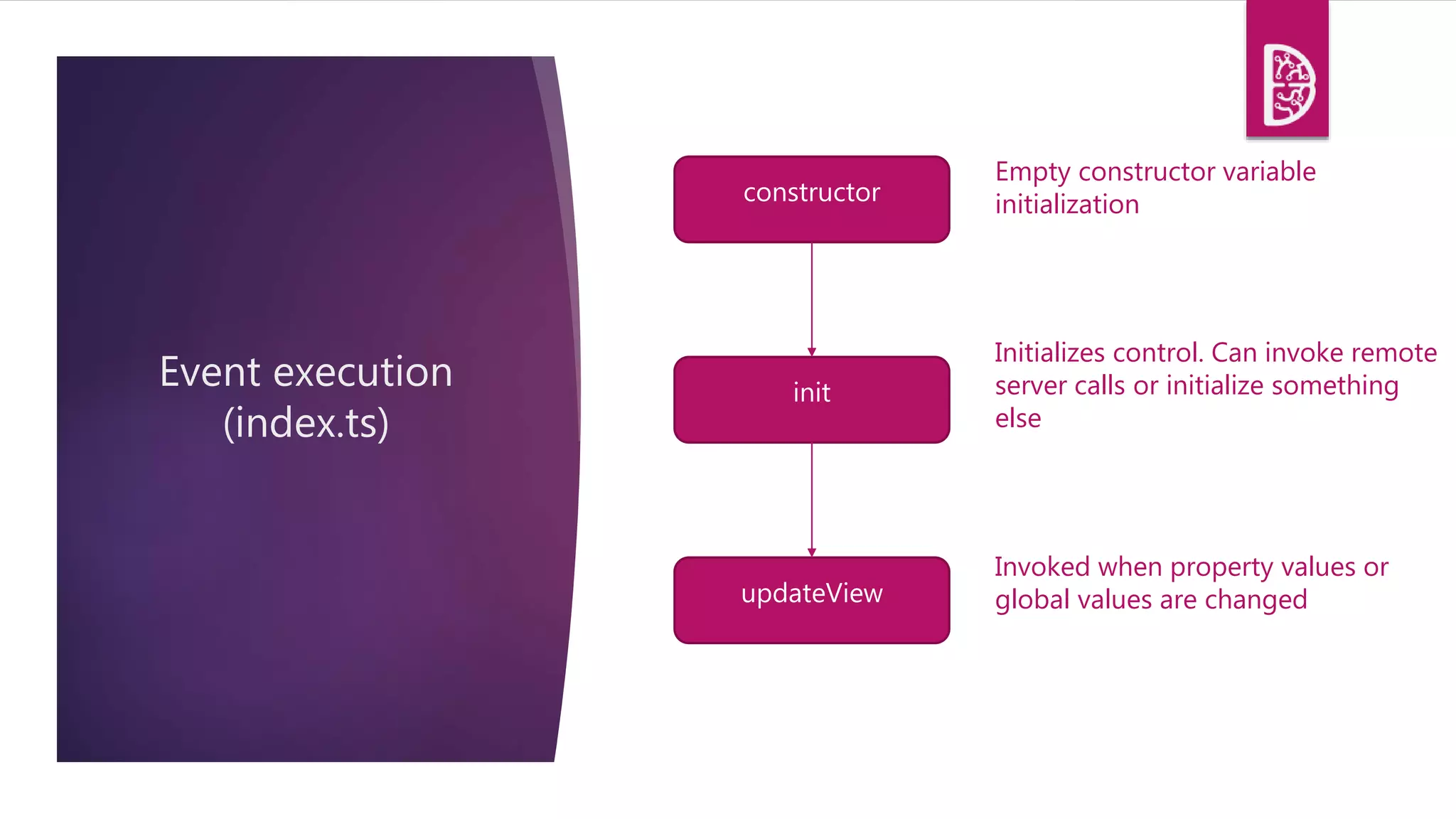 Event execution (index.ts)

constructor

Empty constructor variable initialization

init

Initializes control. Can invoke remote server calls or initialize something else

updateView

Invoked when property values or global values are changed